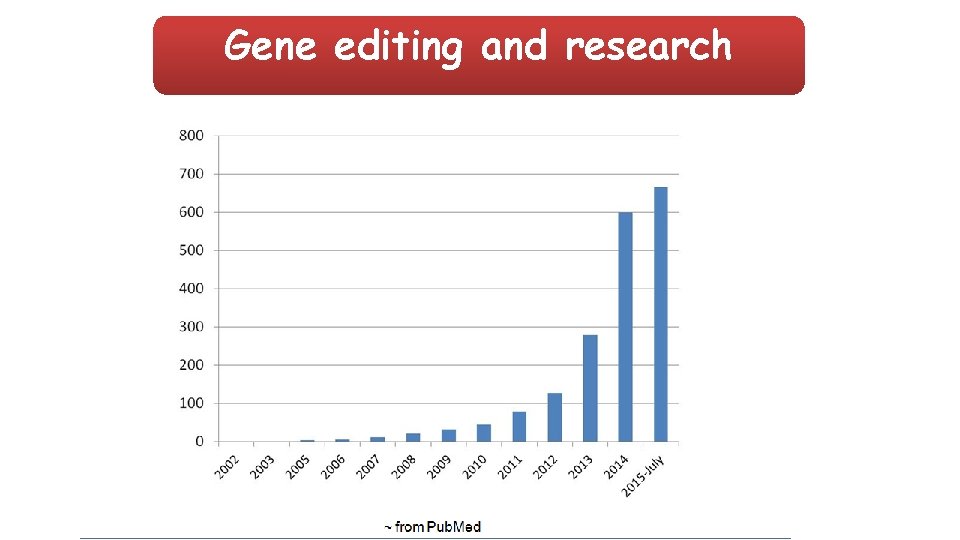 Gene editing and research

800
700
600
500
400
300
200
100
0

2002
2003
2005
2006
2007
2008
2009
2010
2011
2012
2013
2014
2015-July

~ from PubMed